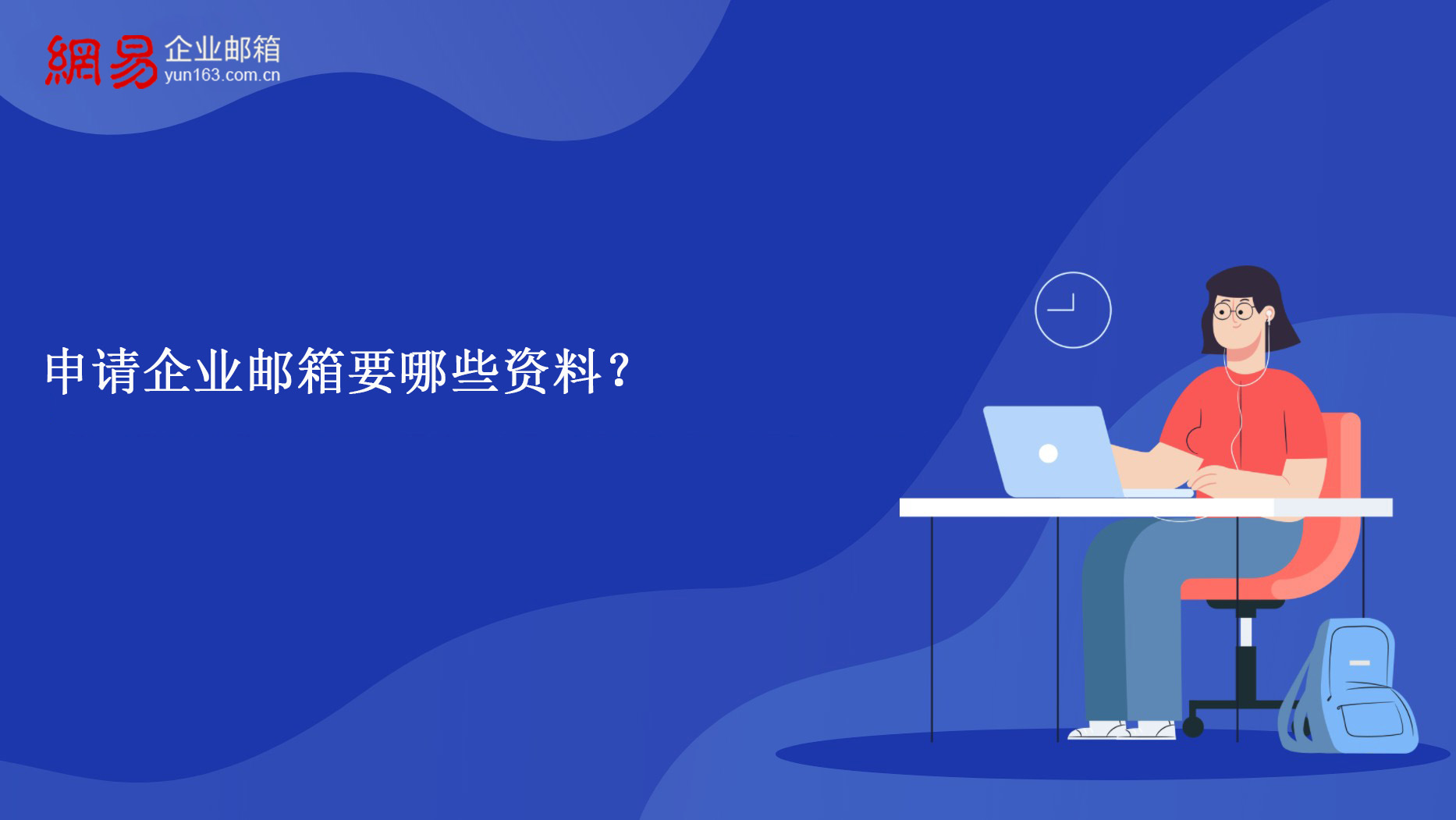 網易 企业邮箱
yun163.com.cn

申请企业邮箱要哪些资料？